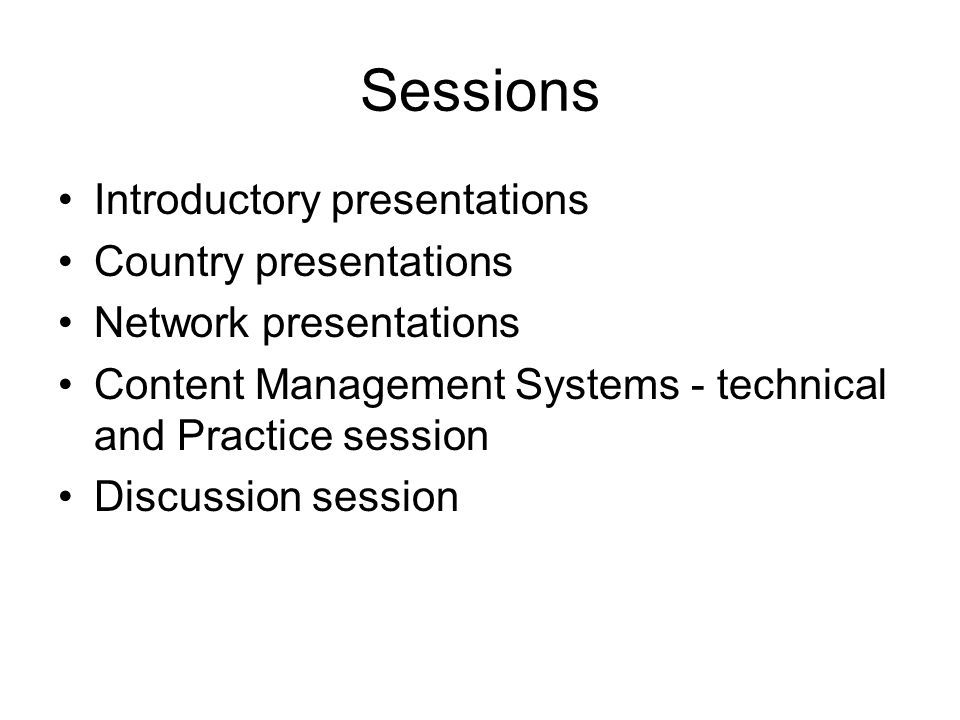 Sessions

• Introductory presentations
• Country presentations
• Network presentations
• Content Management Systems - technical and Practice session
• Discussion session